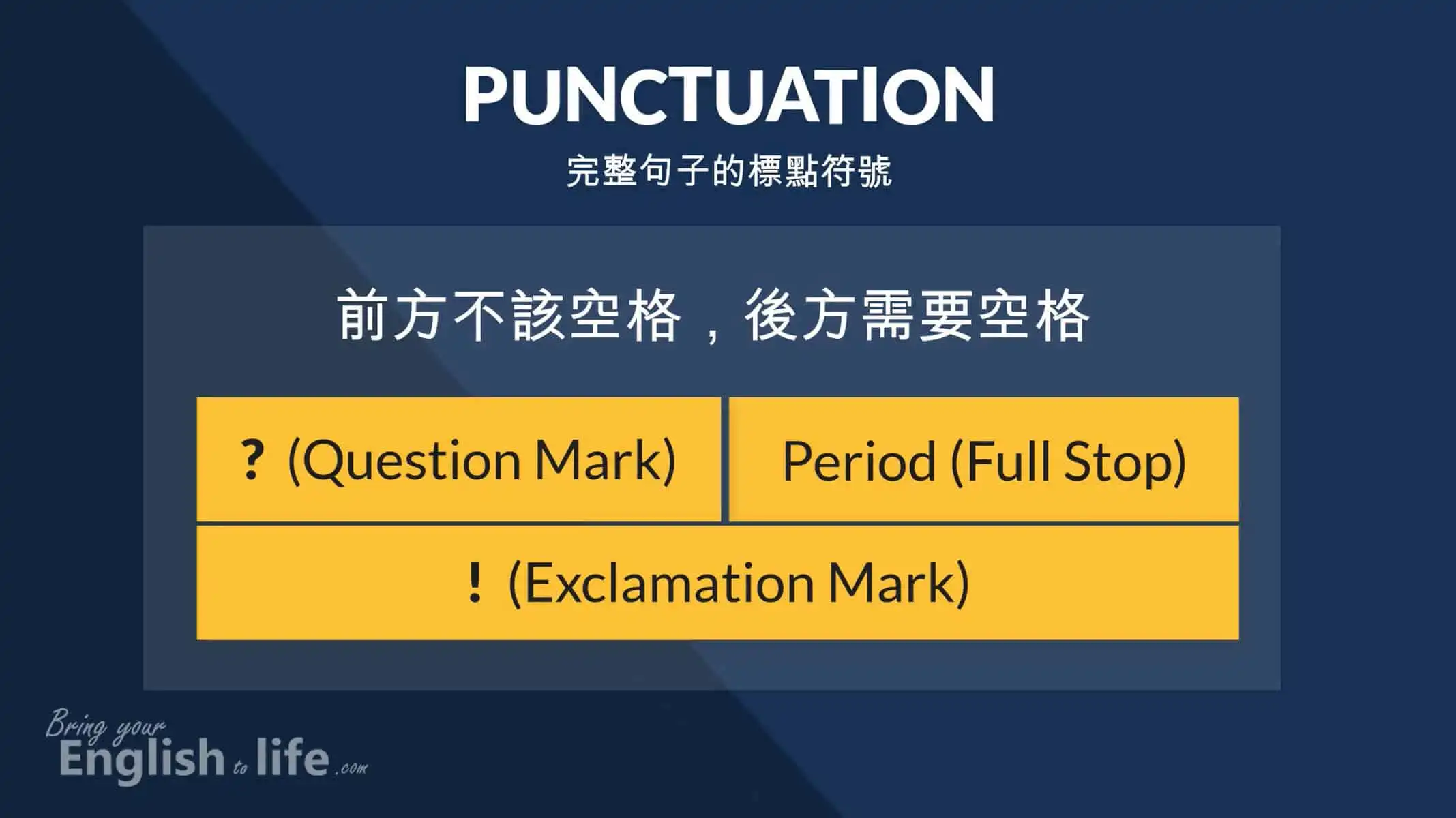 PUNCTUATION

完整句子的標點符號

前方不該空格，後方需要空格

? (Question Mark)

Period (Full Stop)

! (Exclamation Mark)

Bring your English to life .com